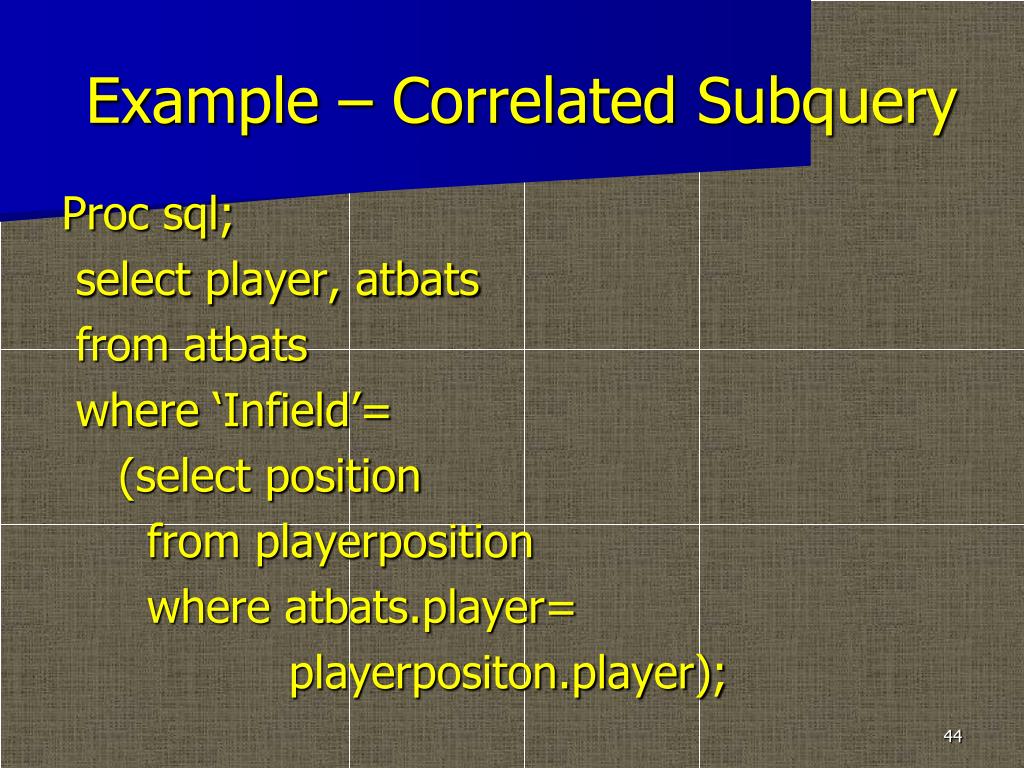 Example – Correlated Subquery

Proc sql;
select player, atbats
from atbats
where ‘Infield’=
(select position
from playerposition
where atbats.player=
playerpositon.player);

44